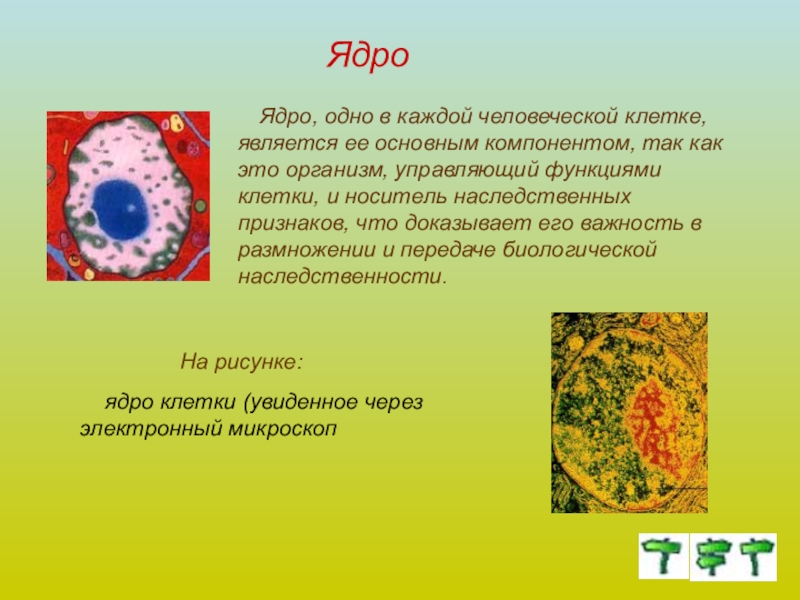 Ядро

Ядро, одно в каждой человеческой клетке, является ее основным компонентом, так как это организм, управляющий функциями клетки, и носитель наследственных признаков, что доказывает его важность в размножении и передаче биологической наследственности.

На рисунке:

ядро клетки (увиденное через электронный микроскоп